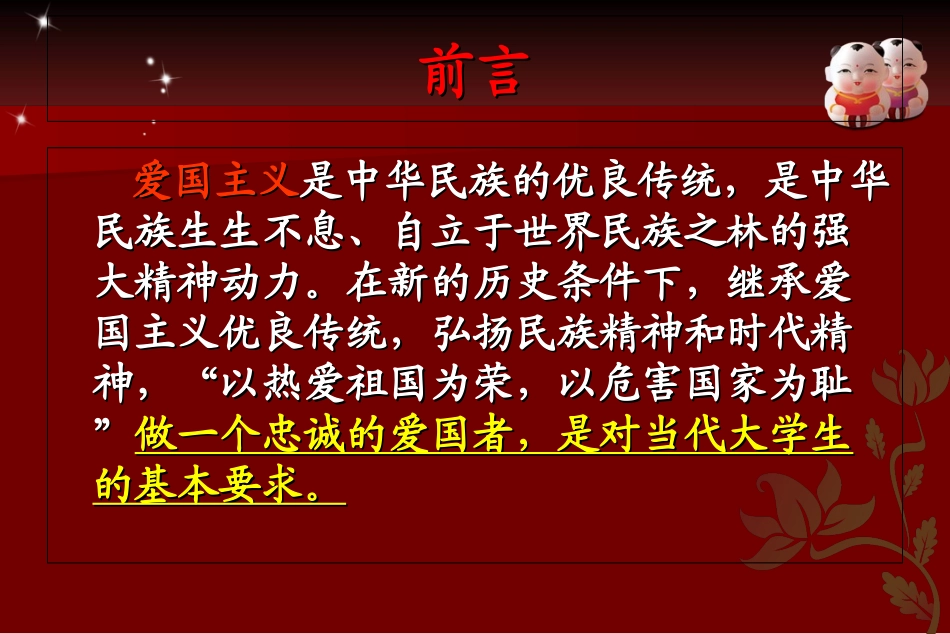 前言

爱国主义是中华民族的优良传统，是中华民族生生不息、自立于世界民族之林的强大精神动力。在新的历史条件下，继承爱国主义优良传统，弘扬民族精神和时代精神，“以热爱祖国为荣，以危害国家为耻”做一个忠诚的爱国者，是对当代大学生的基本要求。